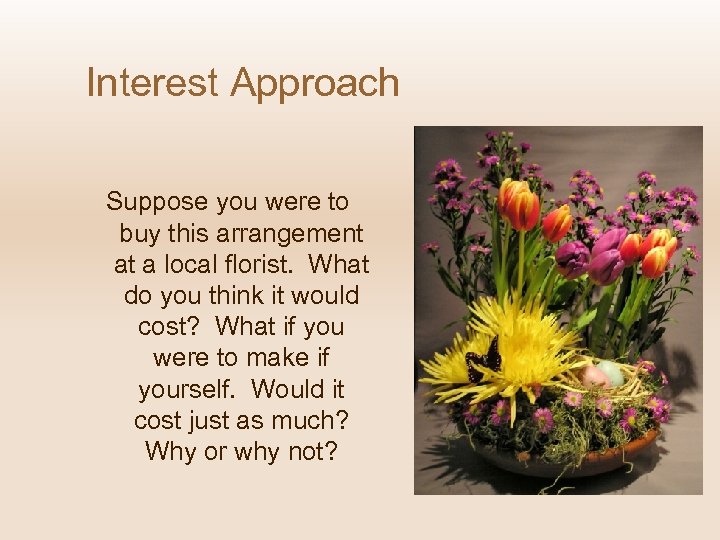 Interest Approach

Suppose you were to buy this arrangement at a local florist. What do you think it would cost? What if you were to make if yourself. Would it cost just as much? Why or why not?